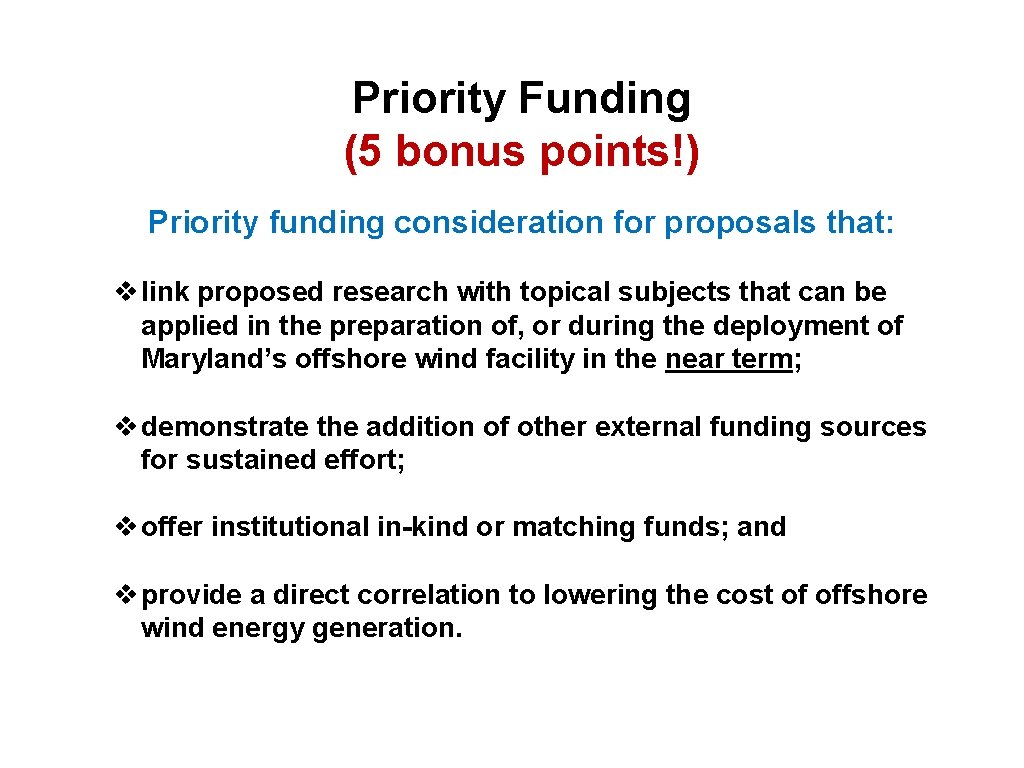 Priority Funding
(5 bonus points!)

Priority funding consideration for proposals that:

❖ link proposed research with topical subjects that can be applied in the preparation of, or during the deployment of Maryland's offshore wind facility in the near term;

❖ demonstrate the addition of other external funding sources for sustained effort;

❖ offer institutional in-kind or matching funds; and

❖ provide a direct correlation to lowering the cost of offshore wind energy generation.